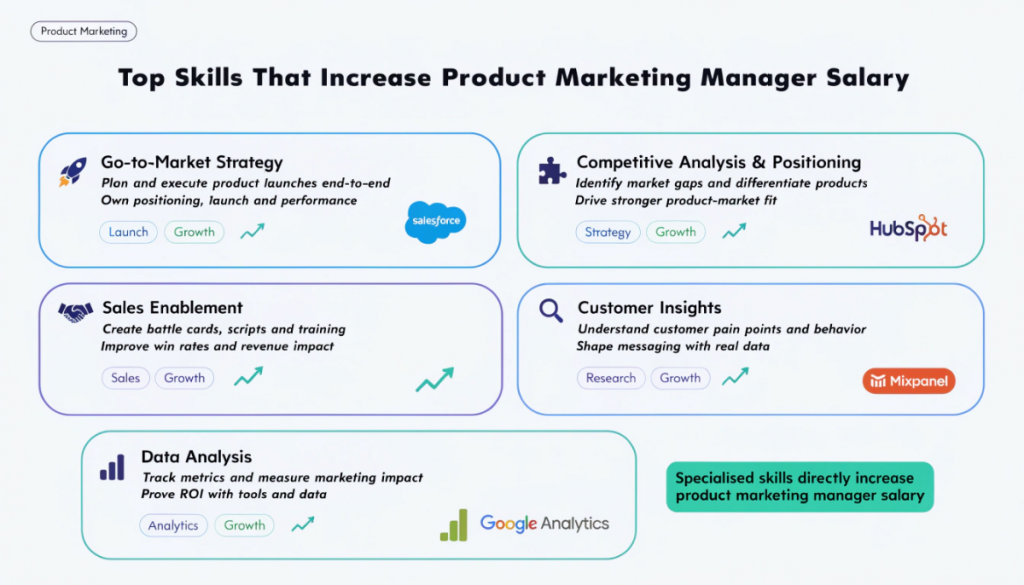 Product Marketing

Top Skills That Increase Product Marketing Manager Salary

Go-to-Market Strategy
Plan and execute product launches end-to-end
Own positioning, launch and performance
Launch Growth
salesforce

Competitive Analysis & Positioning
Identify market gaps and differentiate products
Drive stronger product-market fit
Strategy Growth
HubSpot

Sales Enablement
Create battle cards, scripts and training
Improve win rates and revenue impact
Sales Growth

Customer Insights
Understand customer pain points and behavior
Shape messaging with real data
Research Growth
Mixpanel

Data Analysis
Track metrics and measure marketing impact
Prove ROI with tools and data
Analytics Growth
Google Analytics

Specialised skills directly increase product marketing manager salary